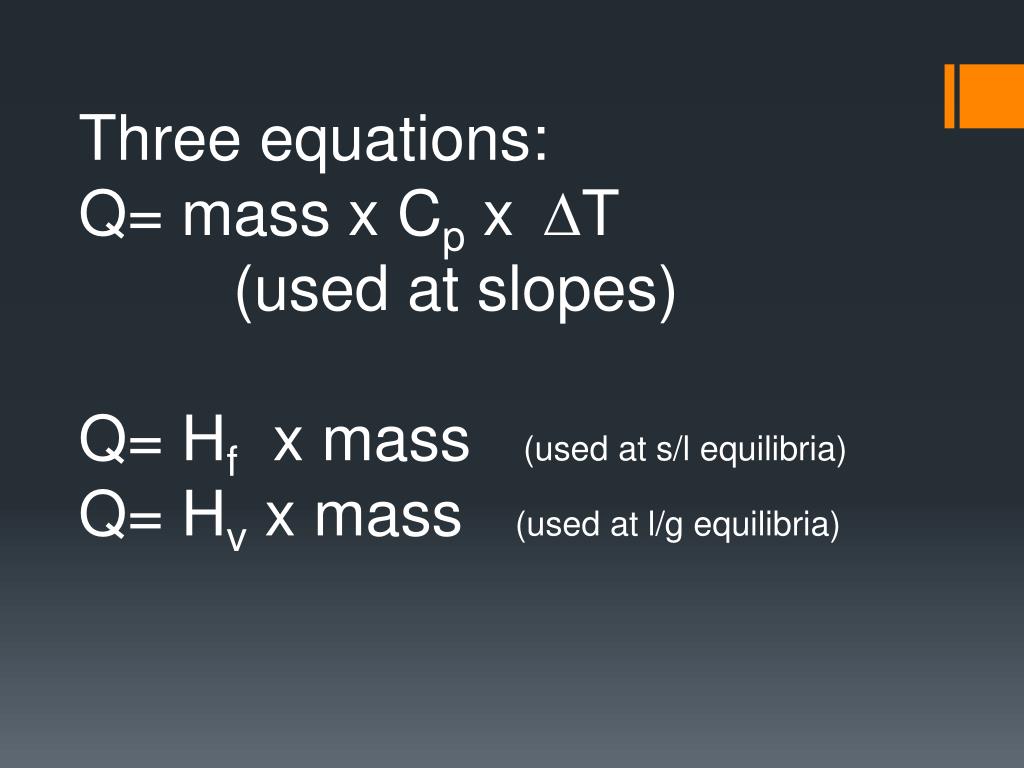 Three equations:
Q= mass x $C_p$ x $\Delta T$
(used at slopes)

Q= $H_f$ x mass (used at s/l equilibria)
Q= $H_v$ x mass (used at l/g equilibria)